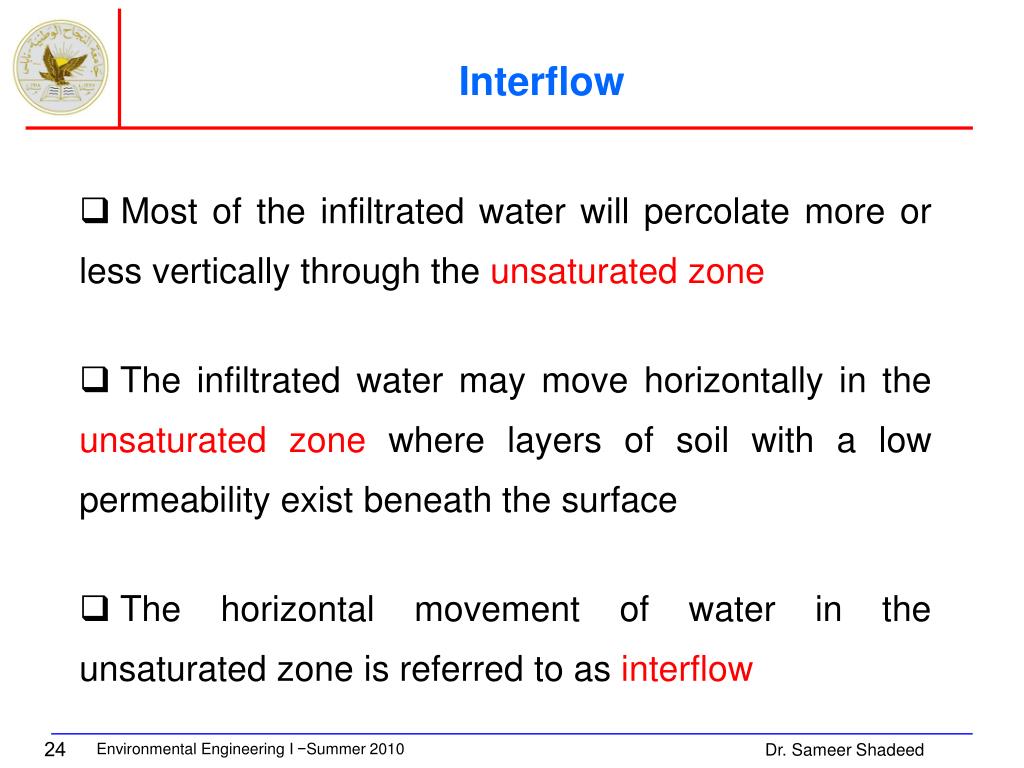 Interflow

❑ Most of the infiltrated water will percolate more or less vertically through the unsaturated zone

❑ The infiltrated water may move horizontally in the unsaturated zone where layers of soil with a low permeability exist beneath the surface

❑ The horizontal movement of water in the unsaturated zone is referred to as interflow

24 Environmental Engineering I −Summer 2010 Dr. Sameer Shadeed